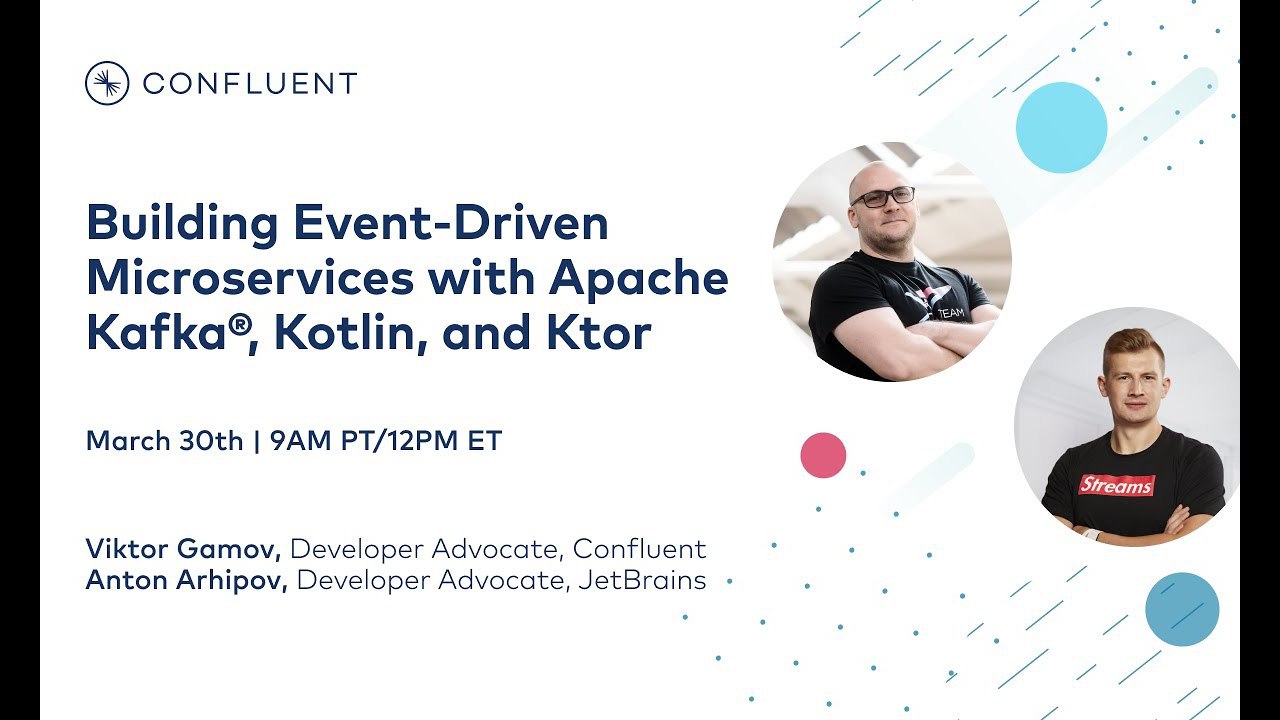 CONFLUENT

Building Event-Driven Microservices with Apache Kafka®, Kotlin, and Ktor

March 30th | 9AM PT/12PM ET

Viktor Gamov, Developer Advocate, Confluent
Anton Arhipov, Developer Advocate, JetBrains

TEAM

Streams